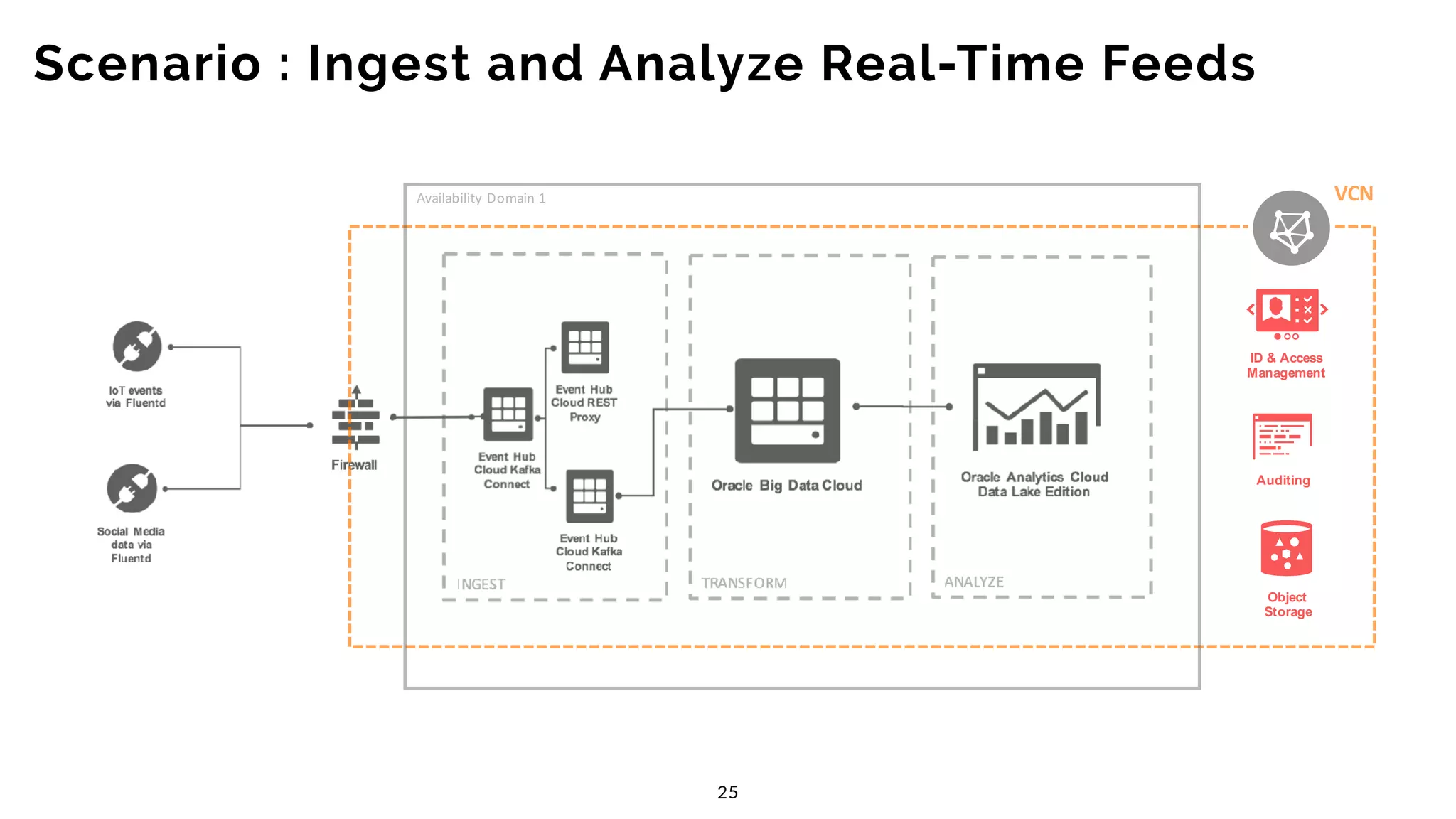 Scenario : Ingest and Analyze Real-Time Feeds

Availability Domain 1

VCN

IoT events via Fluentd

Social Media data via Fluentd

Firewall

Event Hub Cloud Kafka Connect

Event Hub Cloud REST Proxy

Event Hub Cloud Kafka Connect

INGEST

Oracle Big Data Cloud

TRANSFORM

Oracle Analytics Cloud Data Lake Edition

ANALYZE

ID & Access Management

Auditing

Object Storage

25